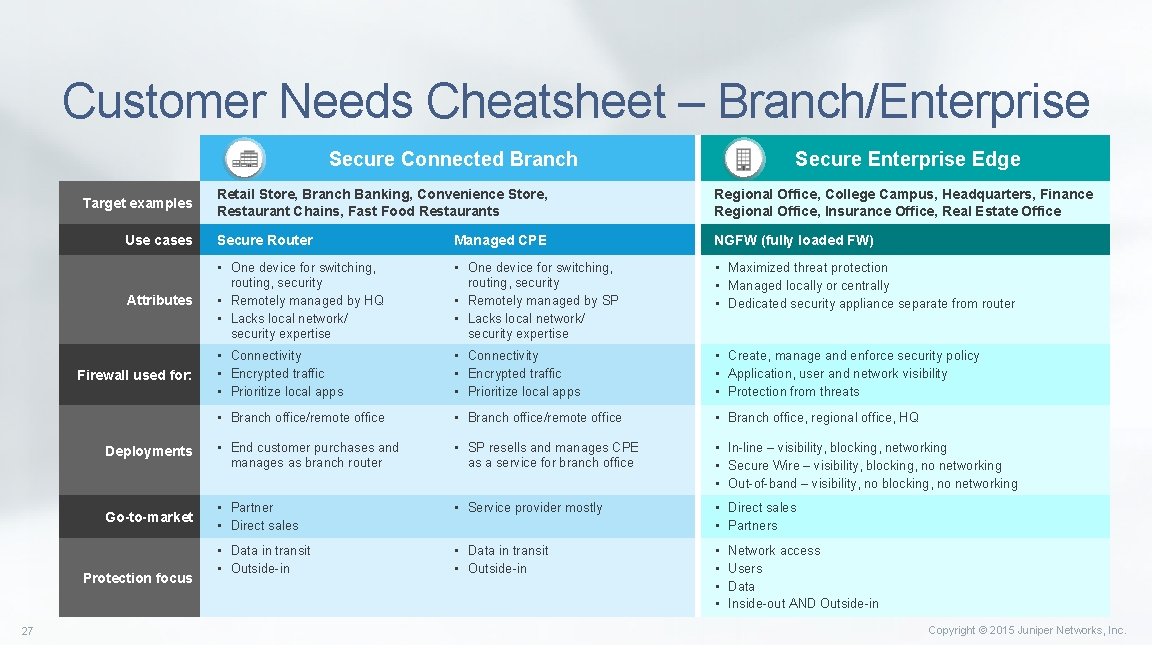 Customer Needs Cheatsheet – Branch/Enterprise

| | Secure Connected Branch | | Secure Enterprise Edge |
|---|---|---|---|
| Target examples | Retail Store, Branch Banking, Convenience Store, Restaurant Chains, Fast Food Restaurants | | Regional Office, College Campus, Headquarters, Finance Regional Office, Insurance Office, Real Estate Office |
| Use cases | Secure Router | Managed CPE | NGFW (fully loaded FW) |
| Attributes | • One device for switching, routing, security • Remotely managed by HQ • Lacks local network/ security expertise | • One device for switching, routing, security • Remotely managed by SP • Lacks local network/ security expertise | • Maximized threat protection • Managed locally or centrally • Dedicated security appliance separate from router |
| Firewall used for: | • Connectivity • Encrypted traffic • Prioritize local apps | • Connectivity • Encrypted traffic • Prioritize local apps | • Create, manage and enforce security policy • Application, user and network visibility • Protection from threats |
| Deployments | • Branch office/remote office • End customer purchases and manages as branch router | • Branch office/remote office • SP resells and manages CPE as a service for branch office | • Branch office, regional office, HQ • In-line – visibility, blocking, networking • Secure Wire – visibility, blocking, no networking • Out-of-band – visibility, no blocking, no networking |
| Go-to-market | • Partner • Direct sales | • Service provider mostly | • Direct sales • Partners |
| Protection focus | • Data in transit • Outside-in | • Data in transit • Outside-in | • Network access • Users • Data • Inside-out AND Outside-in |

27

Copyright © 2015 Juniper Networks, Inc.